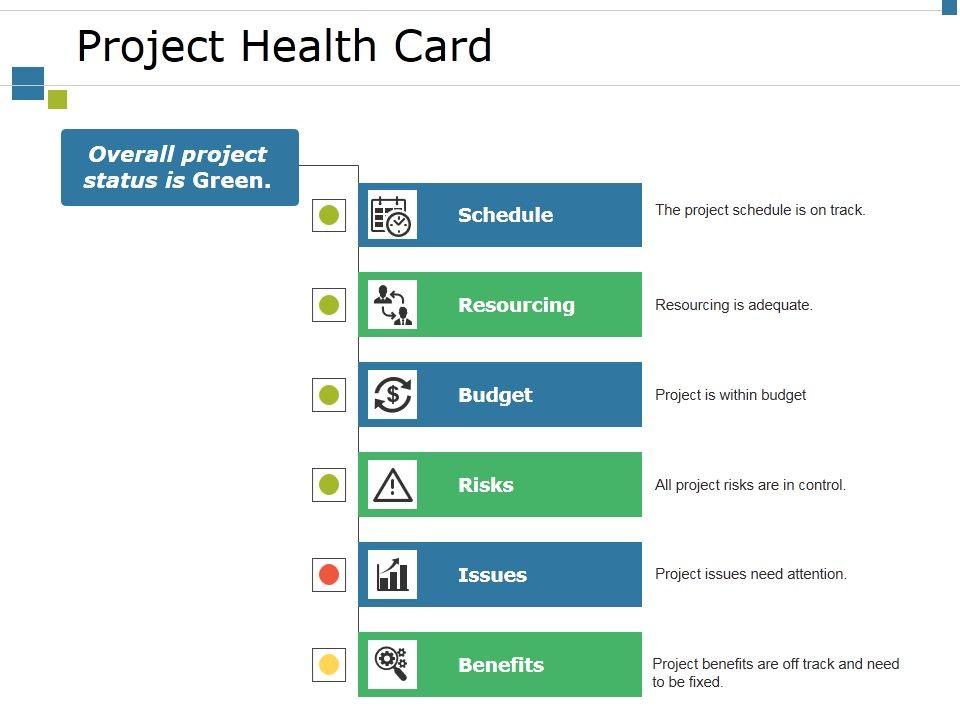 Project Health Card

Overall project status is Green.

Schedule

The project schedule is on track.

Resourcing

Resourcing is adequate.

Budget

Project is within budget

Risks

All project risks are in control.

Issues

Project issues need attention.

Benefits

Project benefits are off track and need to be fixed.